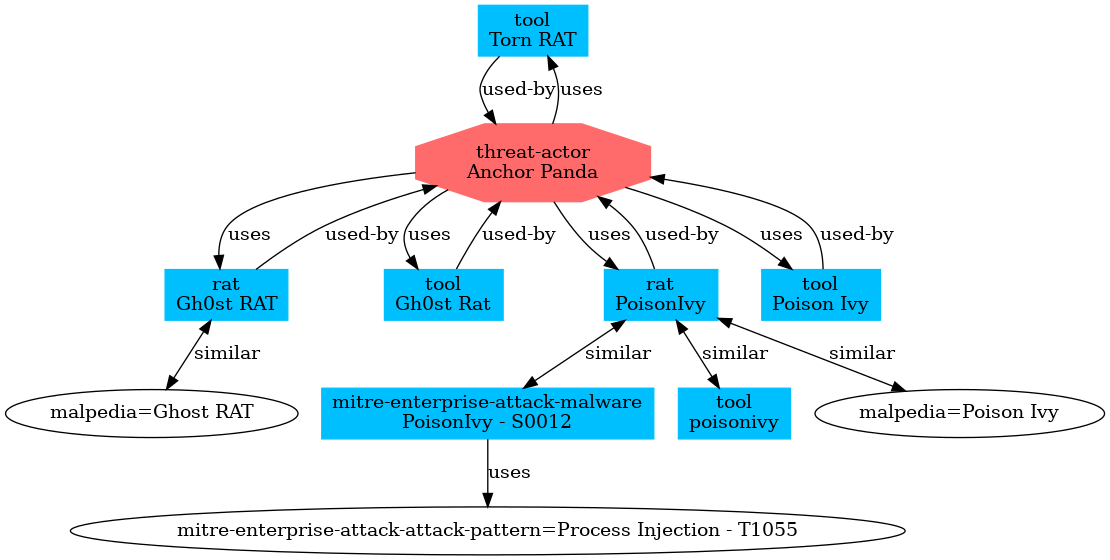 tool
Torn RAT

used-by
uses

threat-actor
Anchor Panda

uses
used-by
uses
used-by
uses
used-by
uses
used-by

rat
Gh0st RAT

tool
Gh0st Rat

rat
PoisonIvy

tool
Poison Ivy

similar
similar
similar
similar

malpedia=Ghost RAT

mitre-enterprise-attack-malware
PoisonIvy - S0012

tool
poisonivy

malpedia=Poison Ivy

uses

mitre-enterprise-attack-attack-pattern=Process Injection - T1055